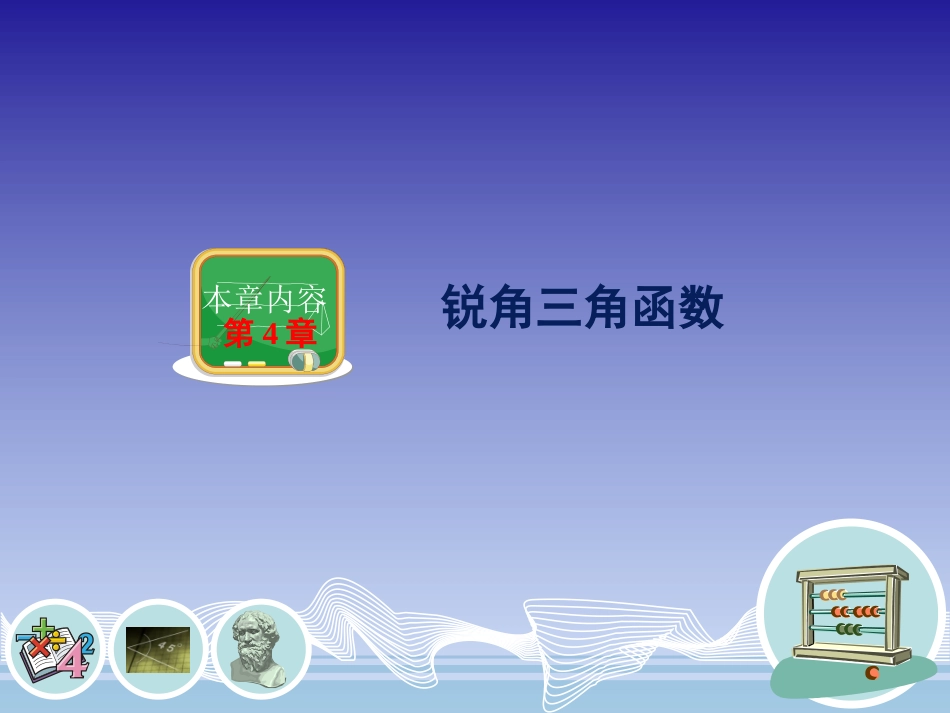 本章内容
第 4 章

锐角三角函数